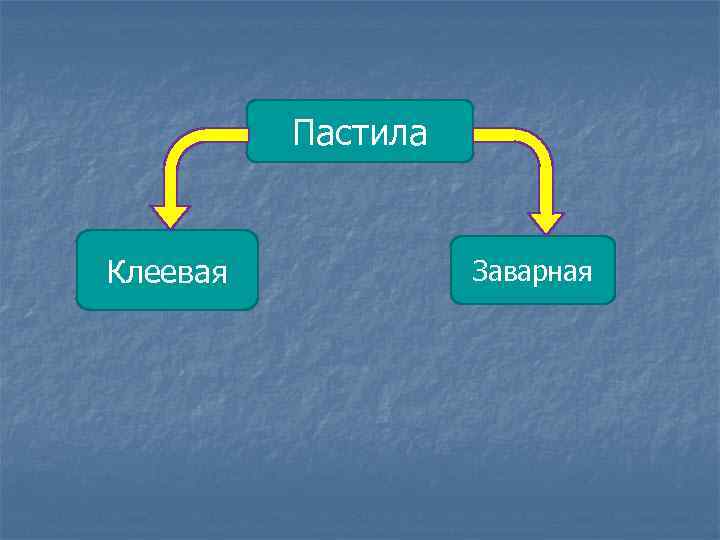 Пастила

Клеевая

Заварная